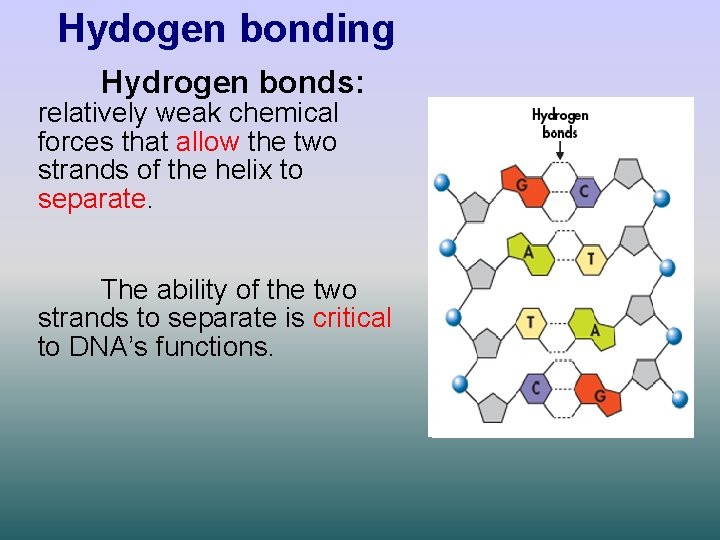 Hydogen bonding

Hydrogen bonds: relatively weak chemical forces that allow the two strands of the helix to separate.

The ability of the two strands to separate is critical to DNA's functions.

Hydrogen bonds

G C
A T
T A
C G